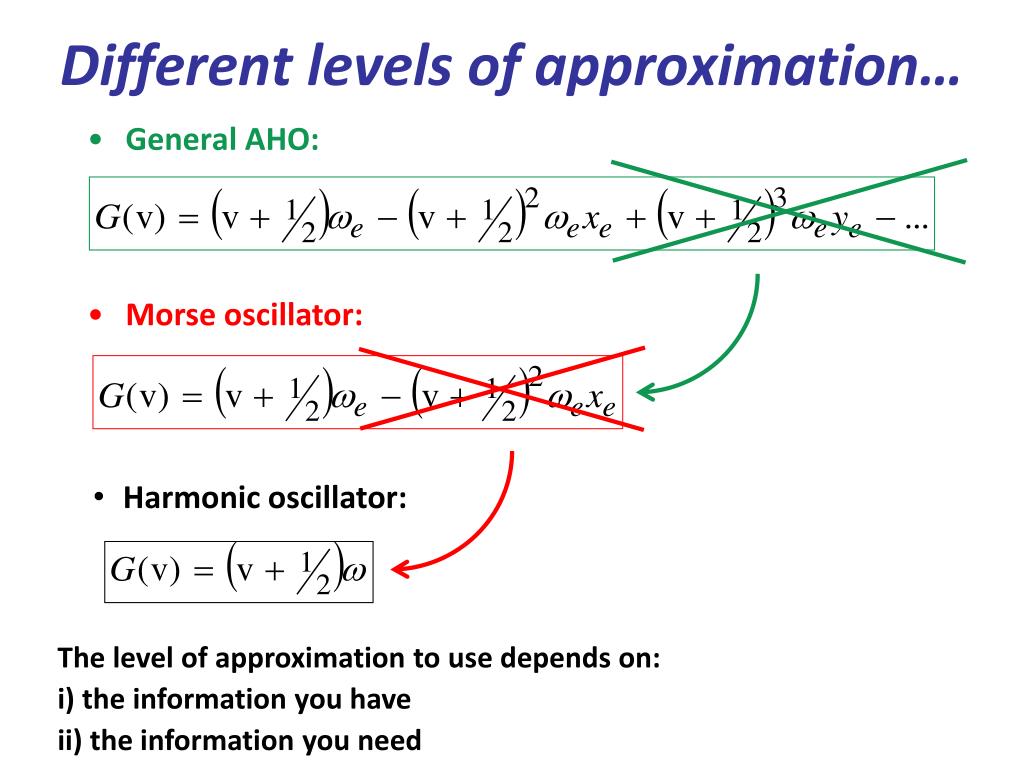 Different levels of approximation…

• General AHO:

$G(v) = \left(v + \frac{1}{2}\right)\omega_e - \left(v + \frac{1}{2}\right)^2 \omega_e x_e + \left(v + \frac{1}{2}\right)^3 \omega_e y_e - \ldots$

• Morse oscillator:

$G(v) = \left(v + \frac{1}{2}\right)\omega_e - \left(v + \frac{1}{2}\right)^2 \omega_e x_e$

• Harmonic oscillator:

$G(v) = \left(v + \frac{1}{2}\right)\omega$

The level of approximation to use depends on:
i) the information you have
ii) the information you need